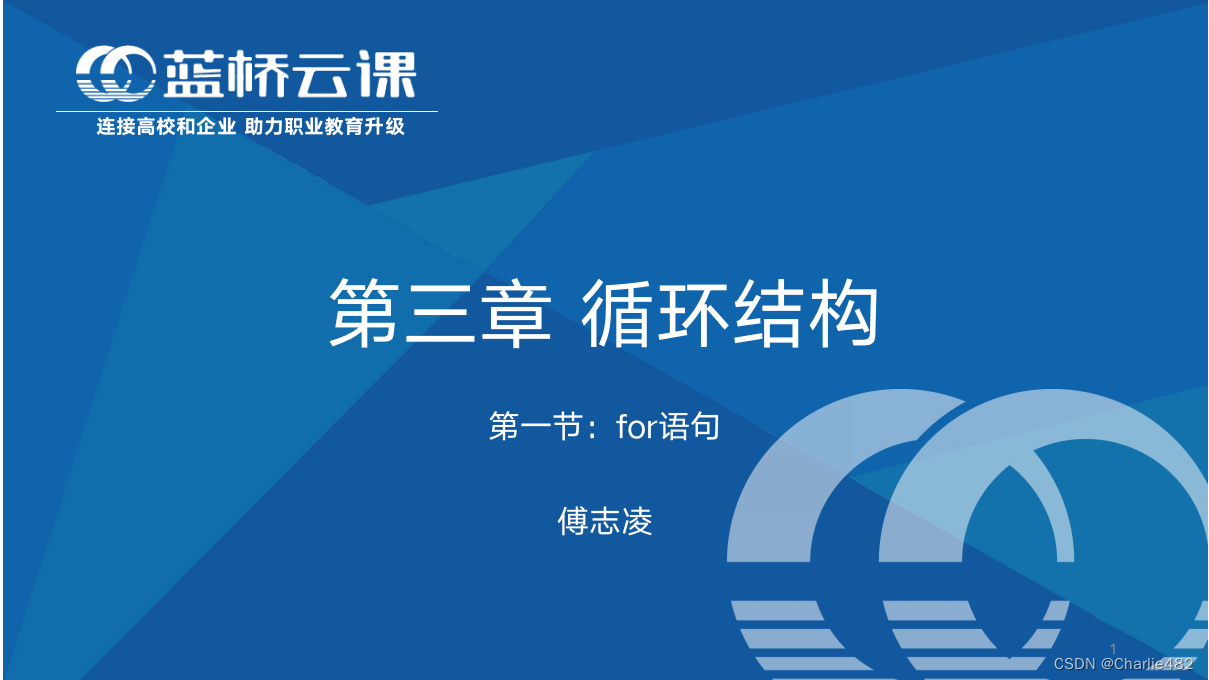 蓝桥云课
连接高校和企业 助力职业教育升级

第三章 循环结构

第一节：for语句

傅志凌

1

CSDN @Charlie482